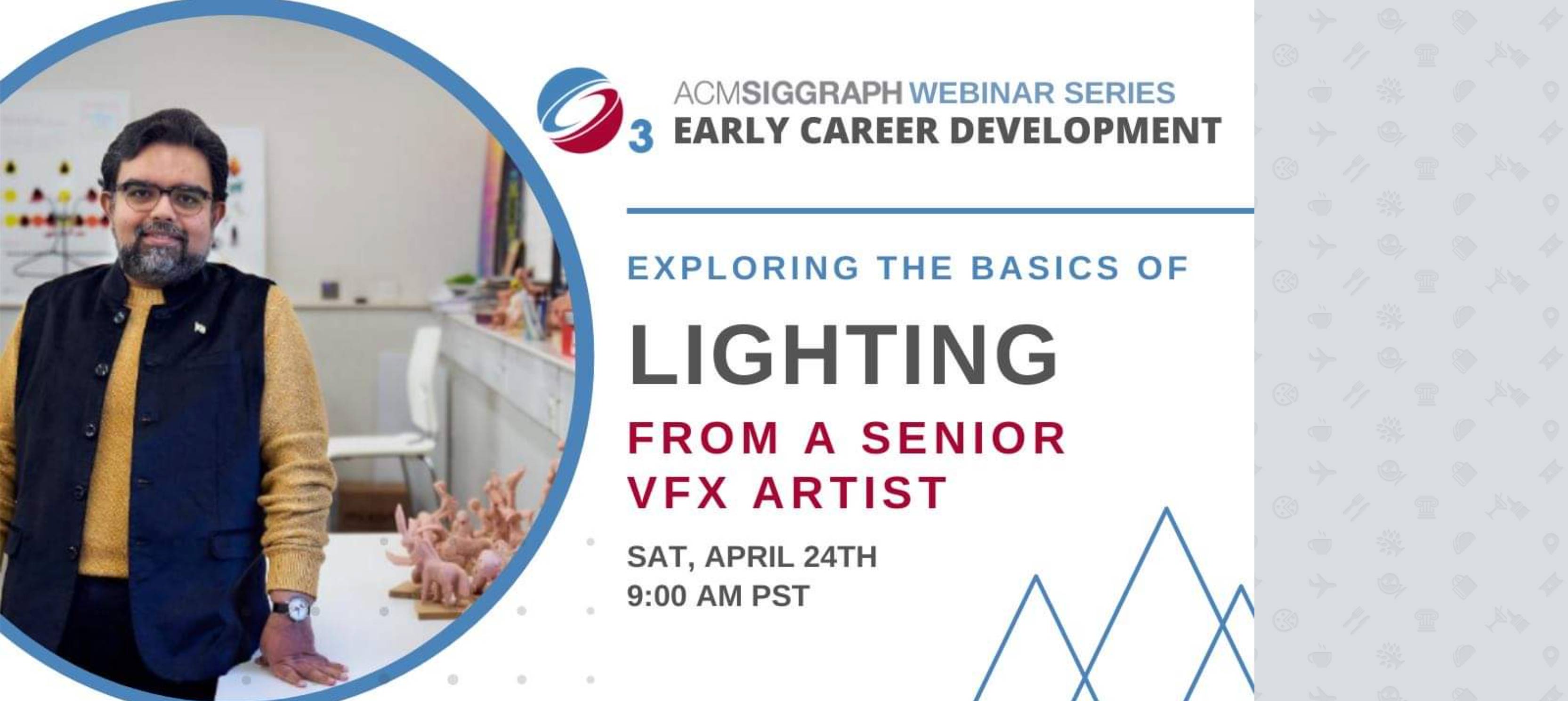 3

ACMSIGGRAPH WEBINAR SERIES
EARLY CAREER DEVELOPMENT

EXPLORING THE BASICS OF

LIGHTING

FROM A SENIOR VFX ARTIST

SAT, APRIL 24TH
9:00 AM PST